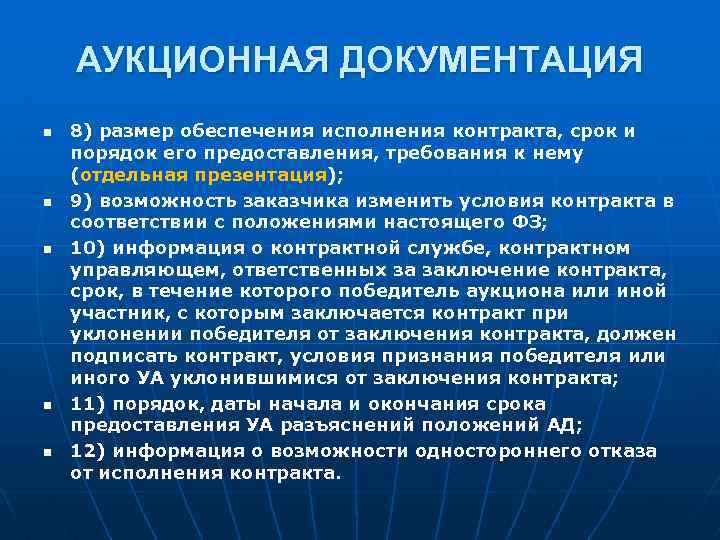 АУКЦИОННАЯ ДОКУМЕНТАЦИЯ

- 8) размер обеспечения исполнения контракта, срок и порядок его предоставления, требования к нему (отдельная презентация);
- 9) возможность заказчика изменить условия контракта в соответствии с положениями настоящего ФЗ;
- 10) информация о контрактной службе, контрактном управляющем, ответственных за заключение контракта, срок, в течение которого победитель аукциона или иной участник, с которым заключается контракт при уклонении победителя от заключения контракта, должен подписать контракт, условия признания победителя или иного УА уклонившимися от заключения контракта;
- 11) порядок, даты начала и окончания срока предоставления УА разъяснений положений АД;
- 12) информация о возможности одностороннего отказа от исполнения контракта.